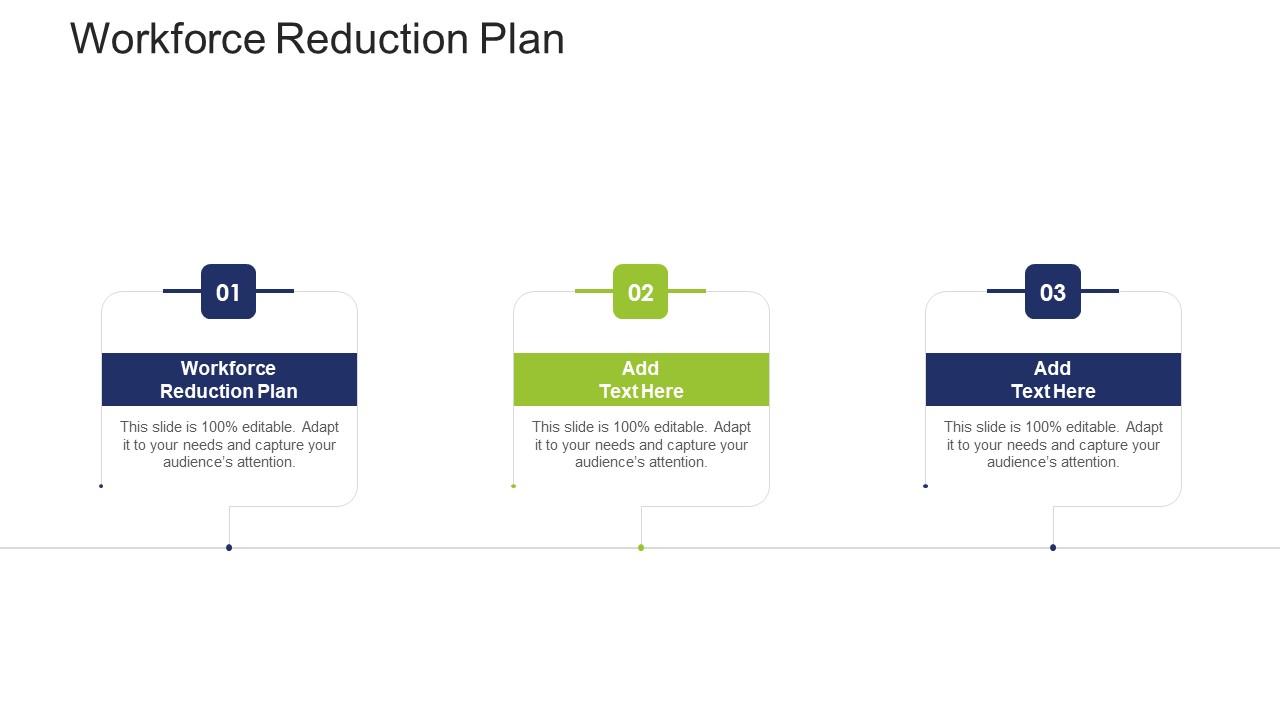 Workforce Reduction Plan

01

Workforce Reduction Plan

This slide is 100% editable. Adapt it to your needs and capture your audience's attention.

02

Add Text Here

This slide is 100% editable. Adapt it to your needs and capture your audience's attention.

03

Add Text Here

This slide is 100% editable. Adapt it to your needs and capture your audience's attention.